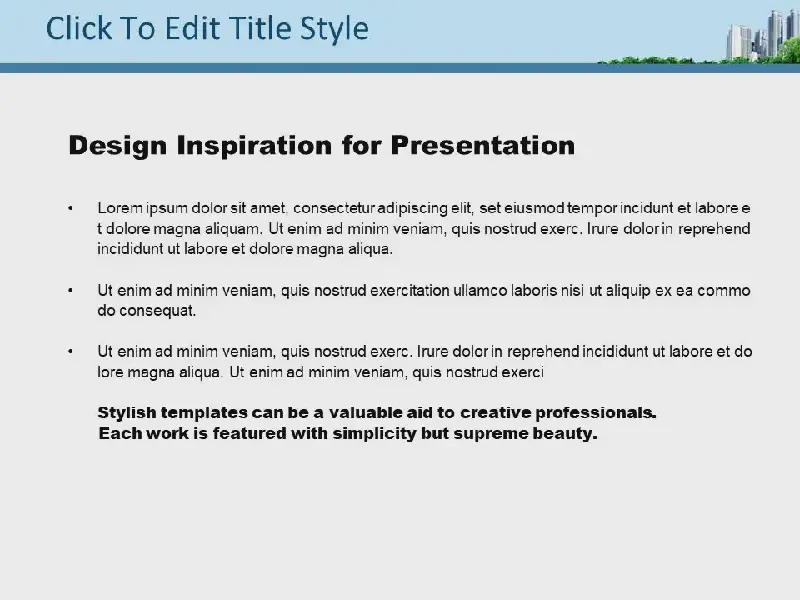 Click To Edit Title Style

Design Inspiration for Presentation

• Lorem ipsum dolor sit amet, consectetur adipiscing elit, set eiusmod tempor incidunt et labore e t dolore magna aliquam. Ut enim ad minim veniam, quis nostrud exerc. Irure dolor in reprehend incididunt ut labore et dolore magna aliqua.

• Ut enim ad minim veniam, quis nostrud exercitation ullamco laboris nisi ut aliquip ex ea commo do consequat.

• Ut enim ad minim veniam, quis nostrud exerc. Irure dolor in reprehend incididunt ut labore et do lore magna aliqua. Ut enim ad minim veniam, quis nostrud exerci

Stylish templates can be a valuable aid to creative professionals.
Each work is featured with simplicity but supreme beauty.